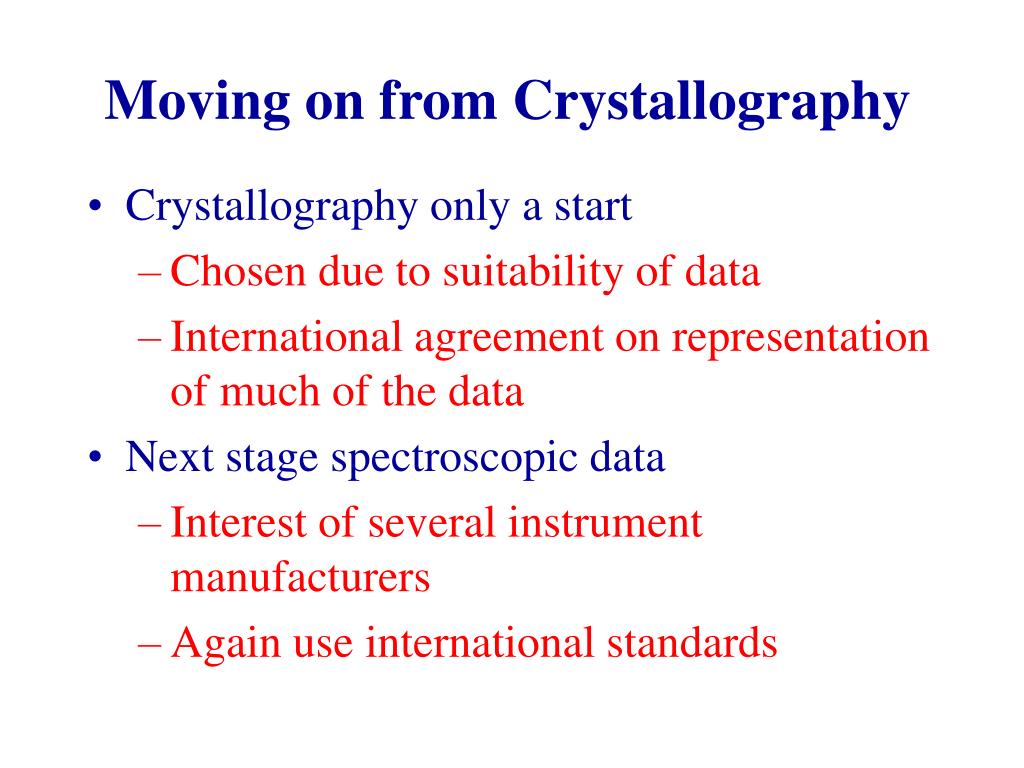 Moving on from Crystallography

• Crystallography only a start
– Chosen due to suitability of data
– International agreement on representation of much of the data
• Next stage spectroscopic data
– Interest of several instrument manufacturers
– Again use international standards